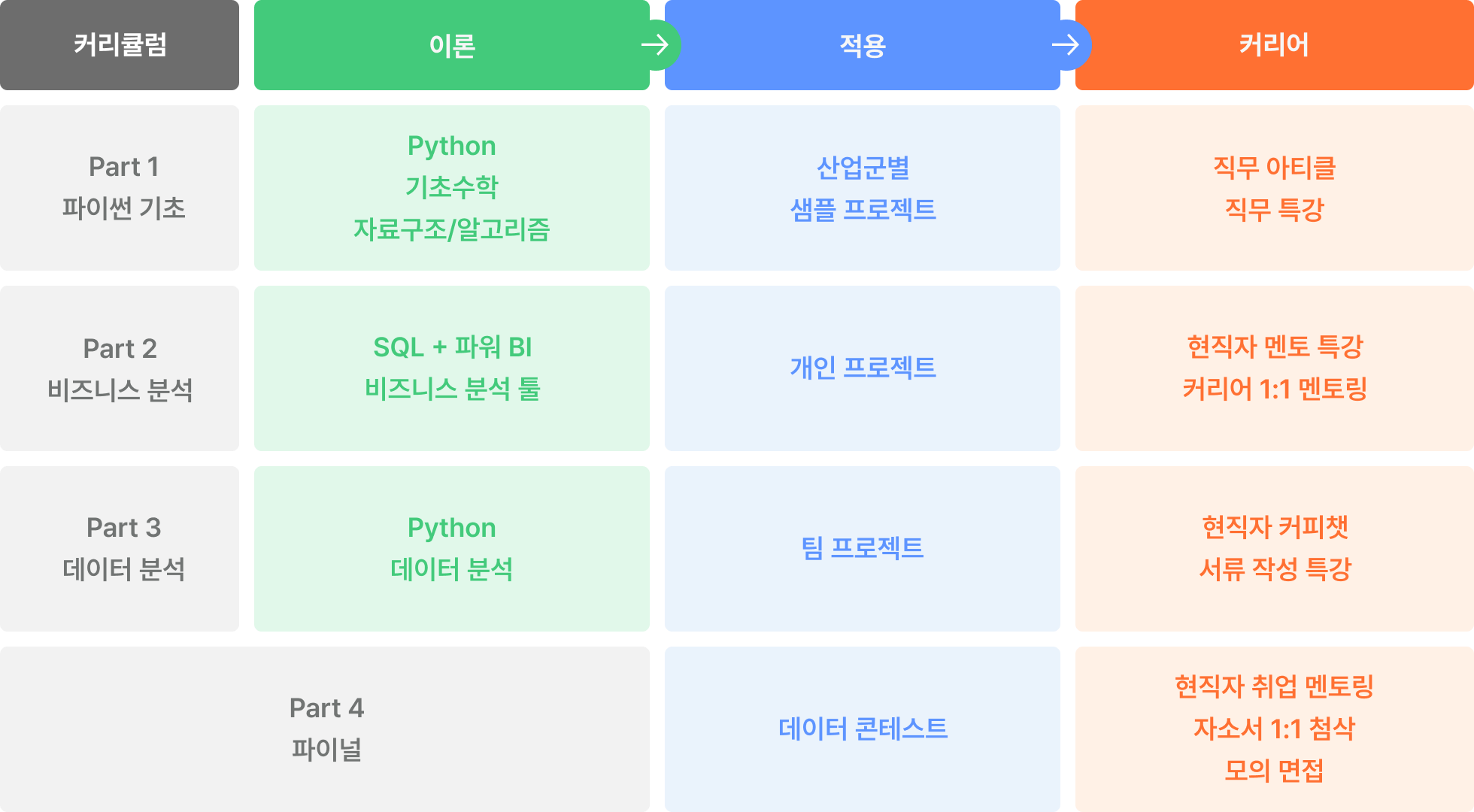 | 커리큘럼 | 이론 | 적용 | 커리어 |
|---|---|---|---|
| Part 1 파이썬 기초 | Python 기초수학 자료구조/알고리즘 | 산업군별 샘플 프로젝트 | 직무 아티클 직무 특강 |
| Part 2 비즈니스 분석 | SQL + 파워 BI 비즈니스 분석 툴 | 개인 프로젝트 | 현직자 멘토 특강 커리어 1:1 멘토링 |
| Part 3 데이터 분석 | Python 데이터 분석 | 팀 프로젝트 | 현직자 커피챗 서류 작성 특강 |
| Part 4 파이널 | | 데이터 콘테스트 | 현직자 취업 멘토링 자소서 1:1 첨삭 모의 면접 |